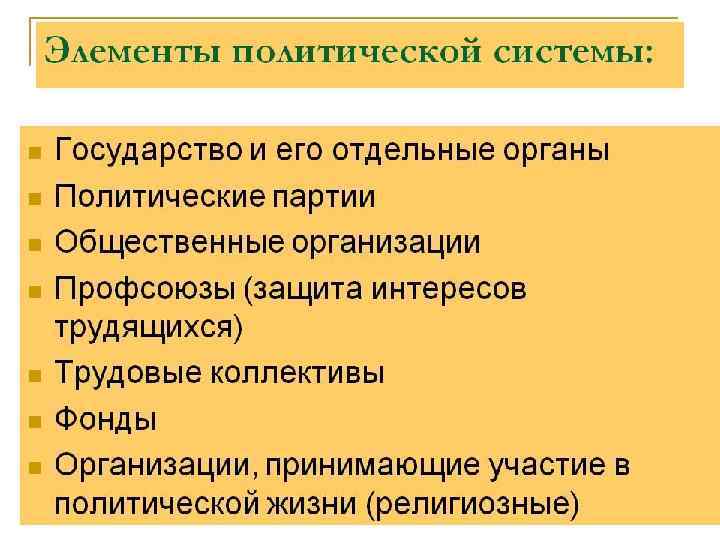 Элементы политической системы:

- Государство и его отдельные органы
- Политические партии
- Общественные организации
- Профсоюзы (защита интересов трудящихся)
- Трудовые коллективы
- Фонды
- Организации, принимающие участие в политической жизни (религиозные)